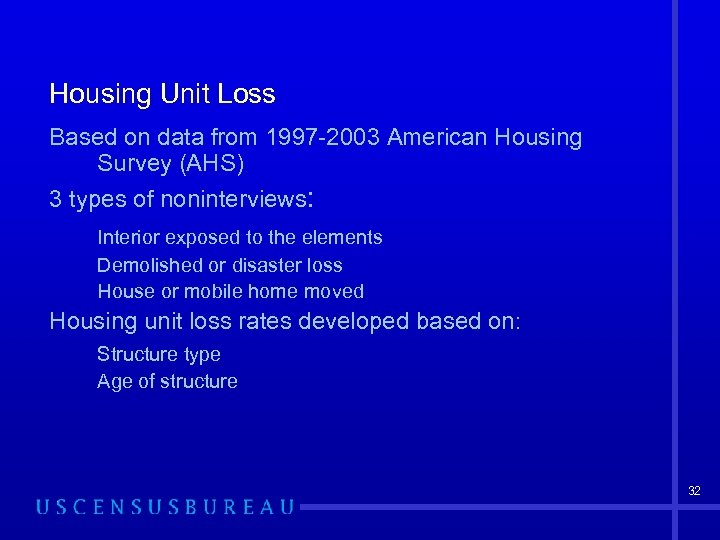 Housing Unit Loss

Based on data from 1997-2003 American Housing Survey (AHS)

3 types of noninterviews:

Interior exposed to the elements

Demolished or disaster loss

House or mobile home moved

Housing unit loss rates developed based on:

Structure type

Age of structure

32

USCENSUSBUREAU